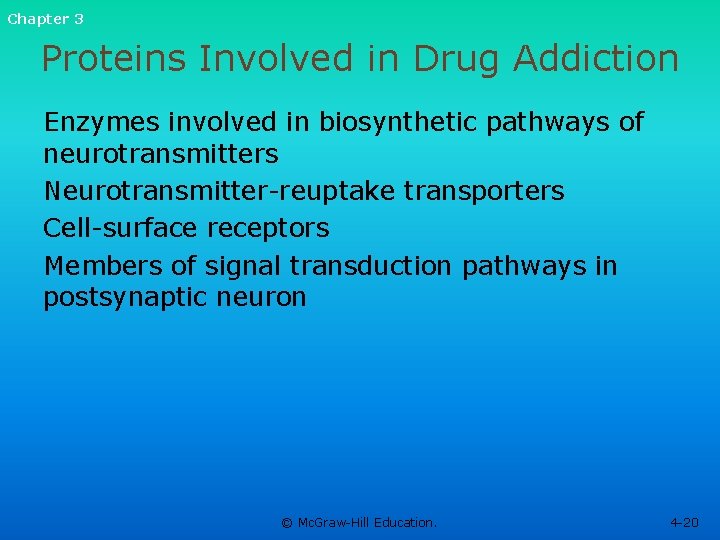 Chapter 3

Proteins Involved in Drug Addiction

Enzymes involved in biosynthetic pathways of neurotransmitters

Neurotransmitter-reuptake transporters

Cell-surface receptors

Members of signal transduction pathways in postsynaptic neuron

© McGraw-Hill Education.

4-20